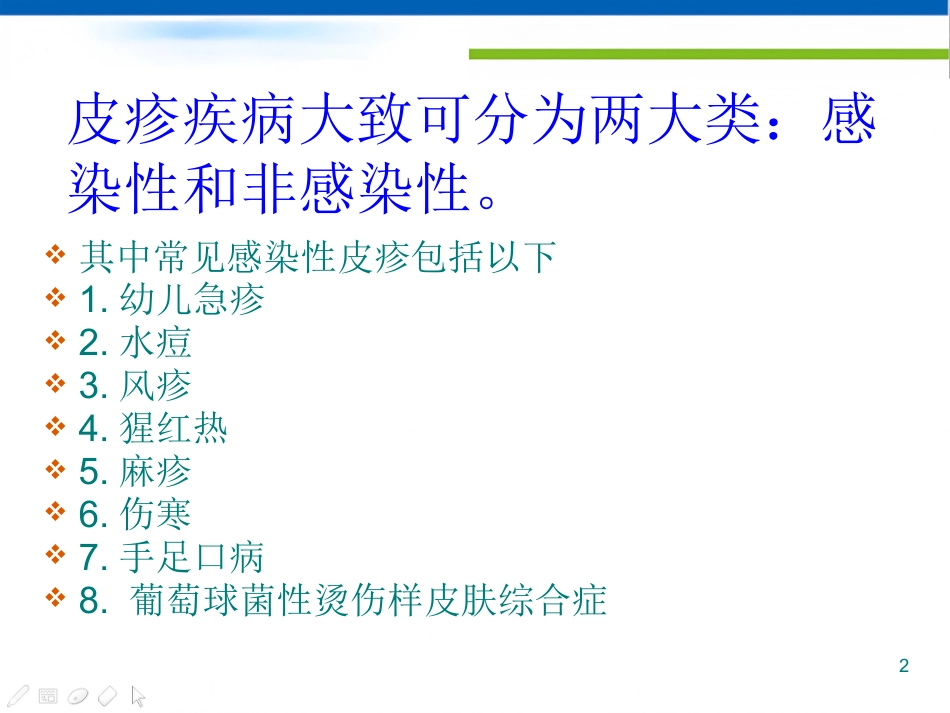 皮疹疾病大致可分为两大类：感染性和非感染性。

❖ 其中常见感染性皮疹包括以下
❖ 1. 幼儿急疹
❖ 2. 水痘
❖ 3. 风疹
❖ 4. 猩红热
❖ 5. 麻疹
❖ 6. 伤寒
❖ 7. 手足口病
❖ 8. 葡萄球菌性烫伤样皮肤综合症

2